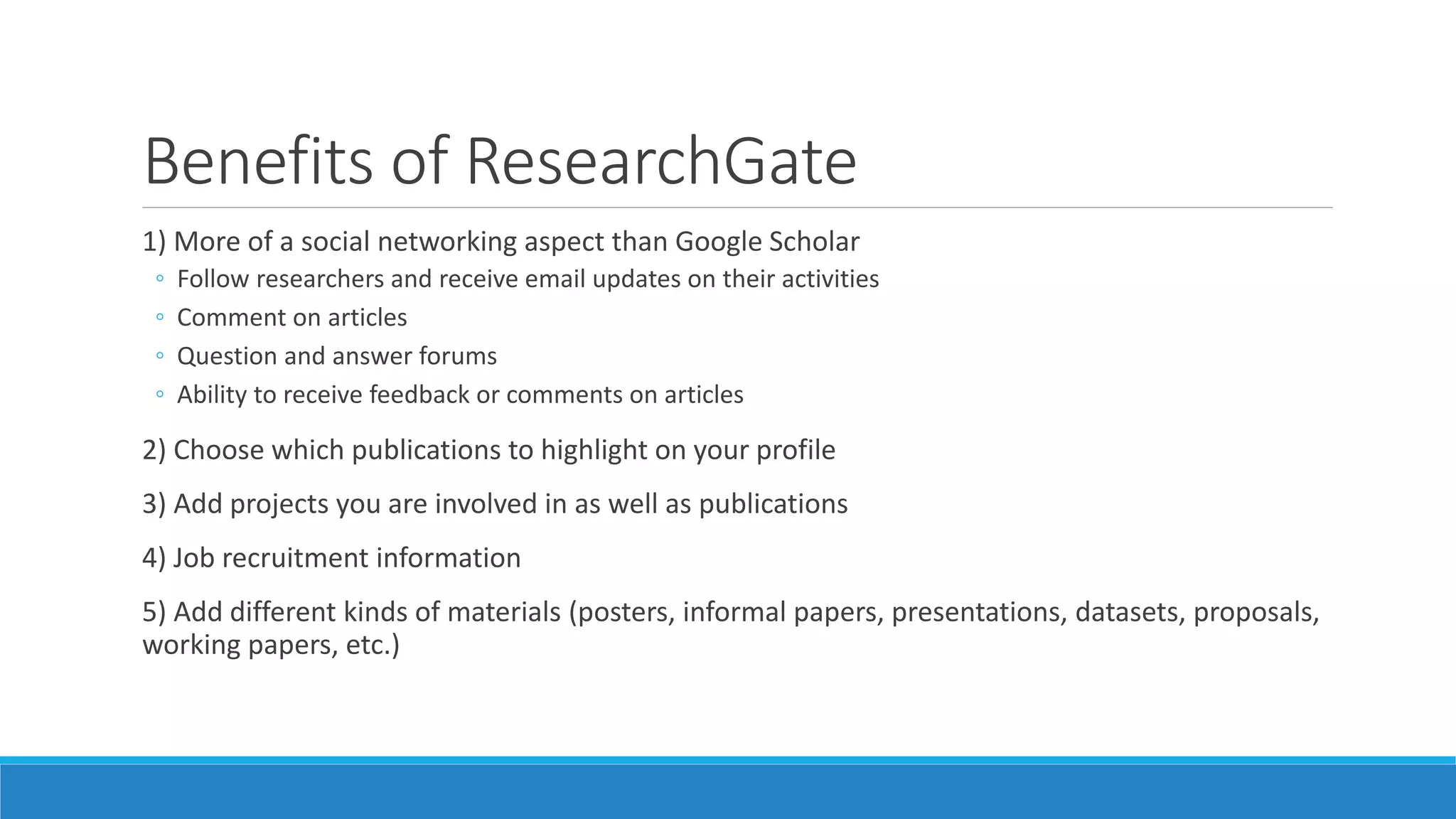 Benefits of ResearchGate

1) More of a social networking aspect than Google Scholar
◦ Follow researchers and receive email updates on their activities
◦ Comment on articles
◦ Question and answer forums
◦ Ability to receive feedback or comments on articles

2) Choose which publications to highlight on your profile

3) Add projects you are involved in as well as publications

4) Job recruitment information

5) Add different kinds of materials (posters, informal papers, presentations, datasets, proposals, working papers, etc.)